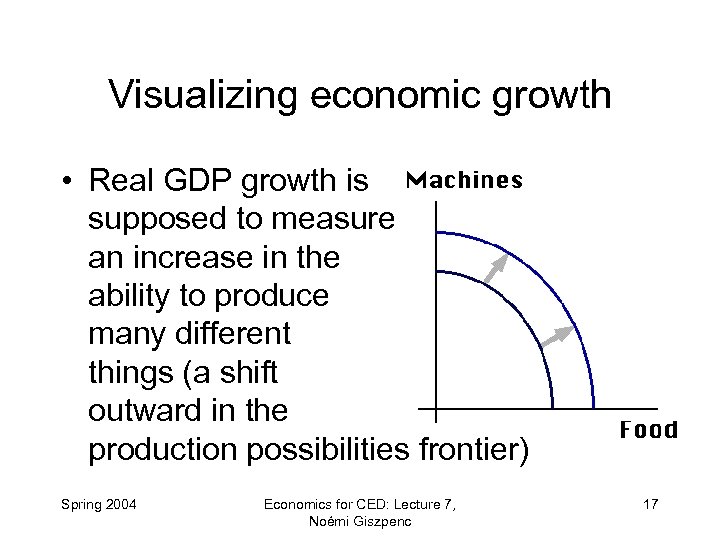 Visualizing economic growth

• Real GDP growth is supposed to measure an increase in the ability to produce many different things (a shift outward in the production possibilities frontier)

Machines

Food

Spring 2004

Economics for CED: Lecture 7, Noémi Giszpenc

17